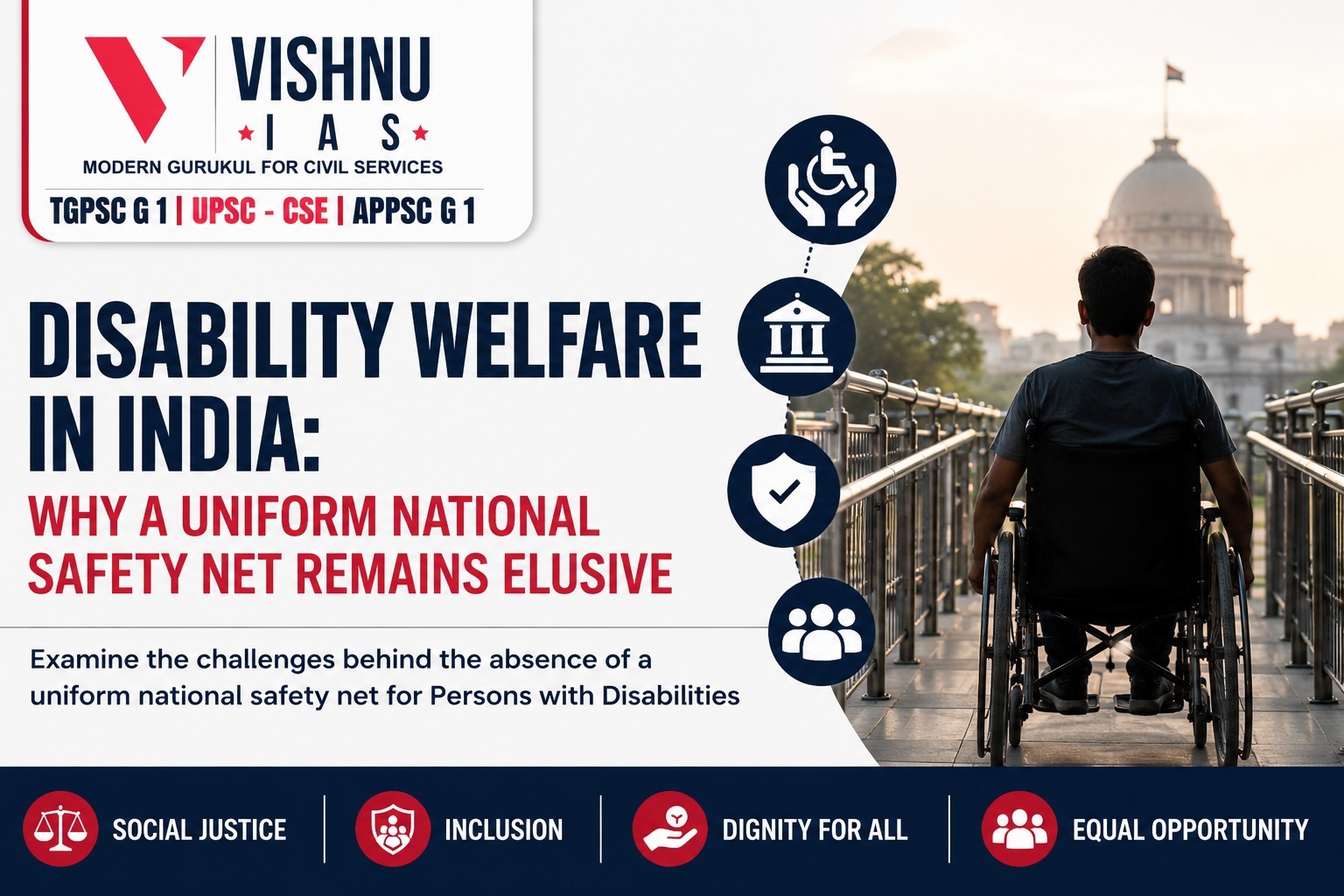 VISHNU
IAS
MODERN GURUKUL FOR CIVIL SERVICES
TGPSC G 1 | UPSC - CSE | APPSC G 1

DISABILITY WELFARE IN INDIA:
WHY A UNIFORM NATIONAL SAFETY NET REMAINS ELUSIVE

Examine the challenges behind the absence of a uniform national safety net for Persons with Disabilities

SOCIAL JUSTICE
INCLUSION
DIGNITY FOR ALL
EQUAL OPPORTUNITY